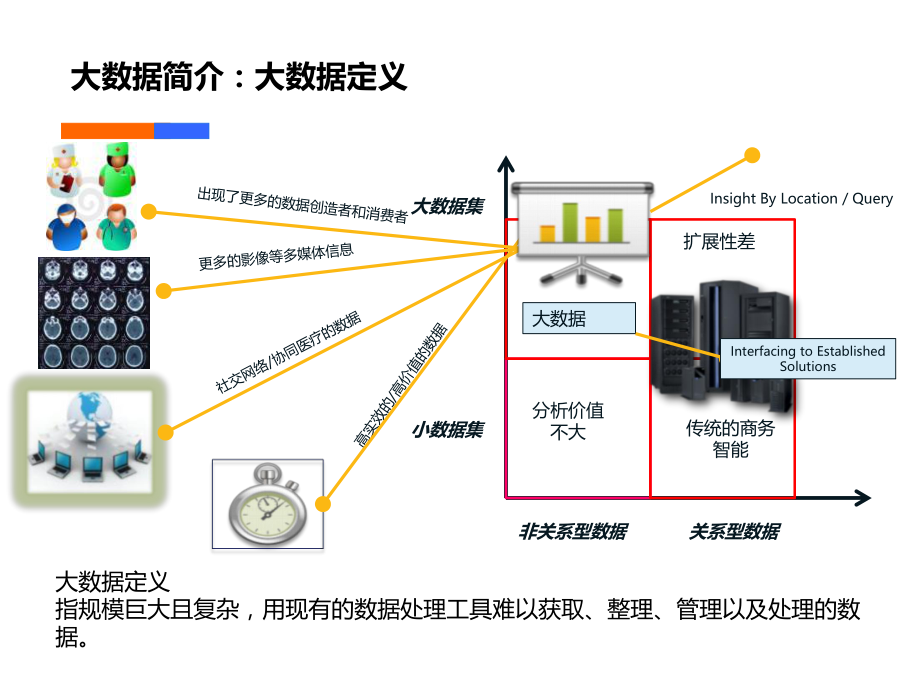 大数据简介：大数据定义

出现了更多的数据创造者和消费者

更多的影像等多媒体信息

社交网络/协同医疗的数据

高实效的/高价值的数据

大数据集

小数据集

Insight By Location / Query

扩展性差

大数据

Interfacing to Established Solutions

分析价值不大

传统的商务智能

非关系型数据

关系型数据

大数据定义
指规模巨大且复杂，用现有的数据处理工具难以获取、整理、管理以及处理的数据。